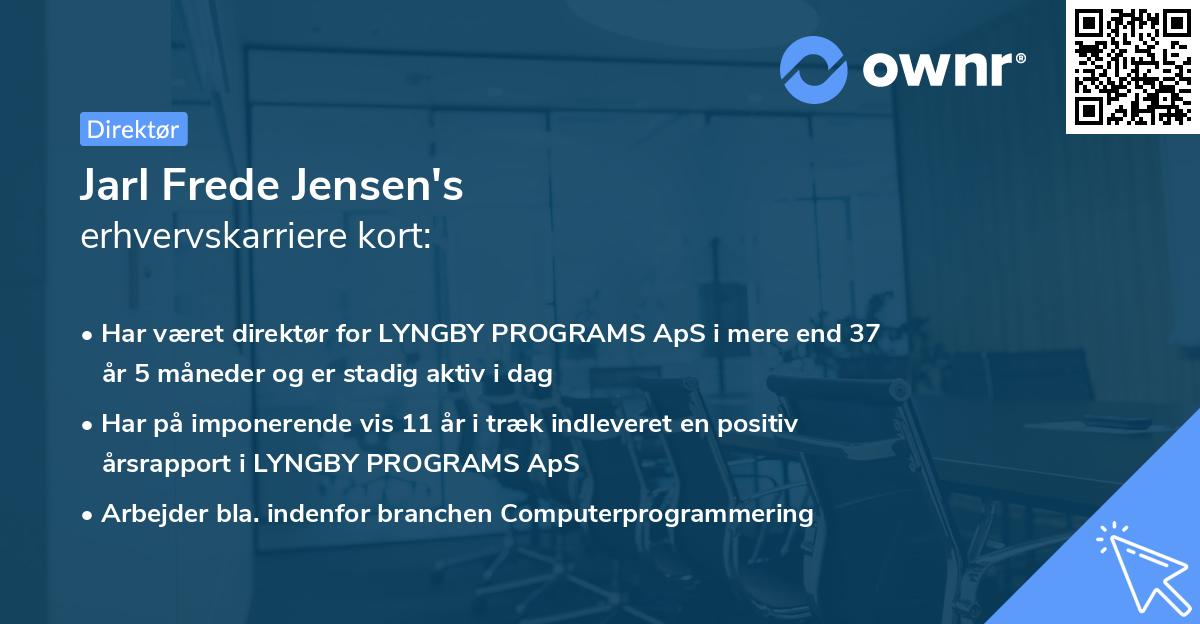 ownr®

Direktør

Jarl Frede Jensen's
erhvervskarriere kort:

• Har været direktør for LYNGBY PROGRAMS ApS i mere end 37 år 5 måneder og er stadig aktiv i dag
• Har på imponerende vis 11 år i træk indleveret en positiv årsrapport i LYNGBY PROGRAMS ApS
• Arbejder bla. indenfor branchen Computerprogrammering